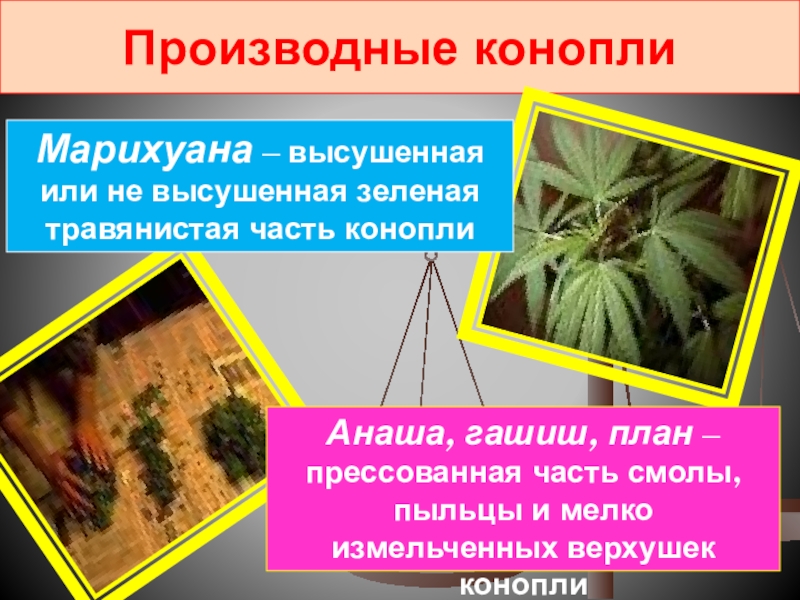 Производные конопли

Марихуана – высушенная или не высушенная зеленая травянистая часть конопли

Анаша, гашиш, план – прессованная часть смолы, пыльцы и мелко измельченных верхушек конопли